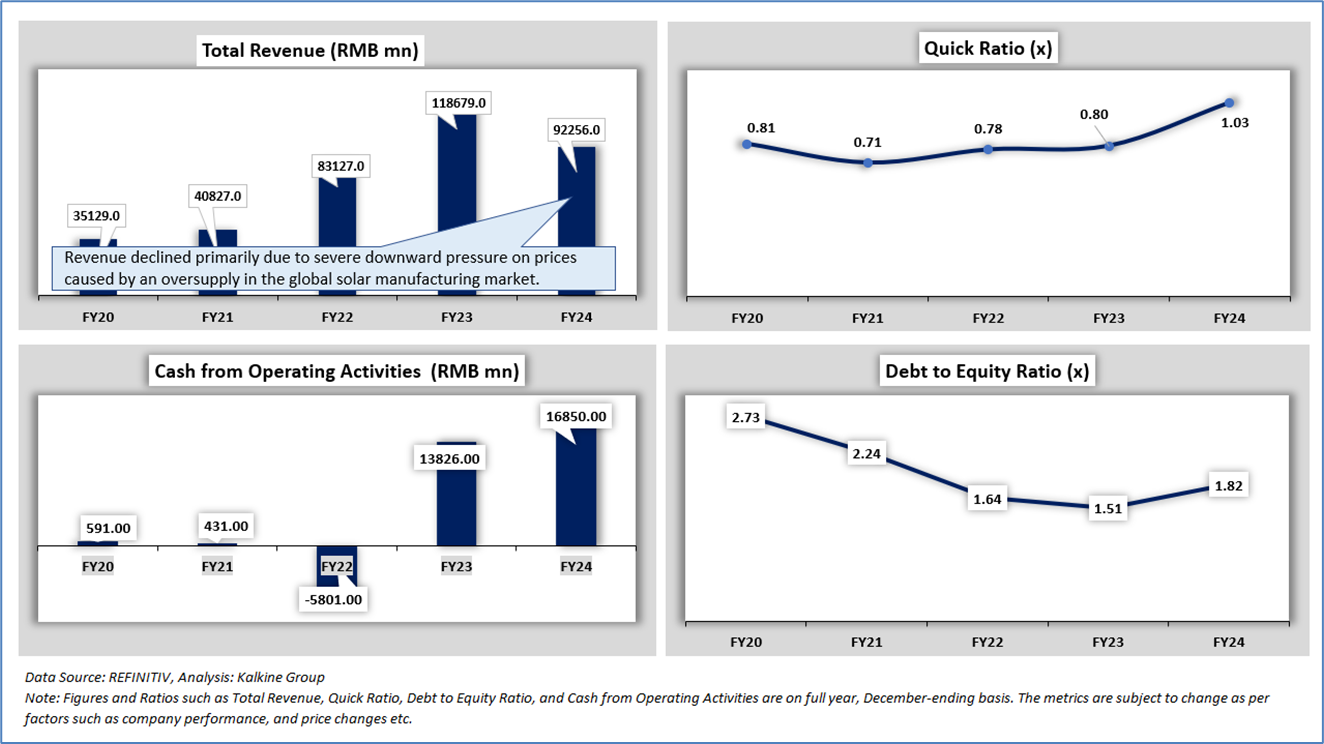 Total Revenue (RMB mn)

35129.0
40827.0
83127.0
118679.0
92256.0

Revenue declined primarily due to severe downward pressure on prices caused by an oversupply in the global solar manufacturing market.

FY20 FY21 FY22 FY23 FY24

Quick Ratio (x)

0.81
0.71
0.78
0.80
1.03

FY20 FY21 FY22 FY23 FY24

Cash from Operating Activities (RMB mn)

591.00
431.00
-5801.00
13826.00
16850.00

FY20 FY21 FY22 FY23 FY24

Debt to Equity Ratio (x)

2.73
2.24
1.64
1.51
1.82

FY20 FY21 FY22 FY23 FY24

Data Source: REFINITIV, Analysis: Kalkine Group
Note: Figures and Ratios such as Total Revenue, Quick Ratio, Debt to Equity Ratio, and Cash from Operating Activities are on full year, December-ending basis. The metrics are subject to change as per factors such as company performance, and price changes etc.